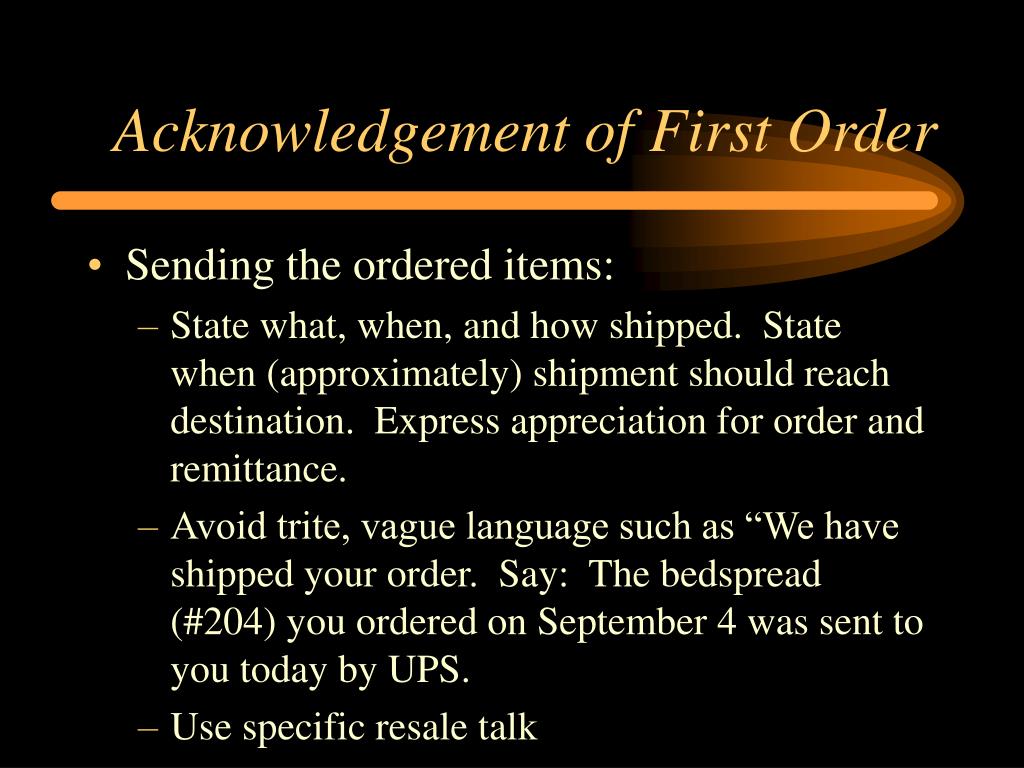 Acknowledgement of First Order

• Sending the ordered items:
– State what, when, and how shipped. State when (approximately) shipment should reach destination. Express appreciation for order and remittance.
– Avoid trite, vague language such as “We have shipped your order. Say: The bedspread (#204) you ordered on September 4 was sent to you today by UPS.
– Use specific resale talk